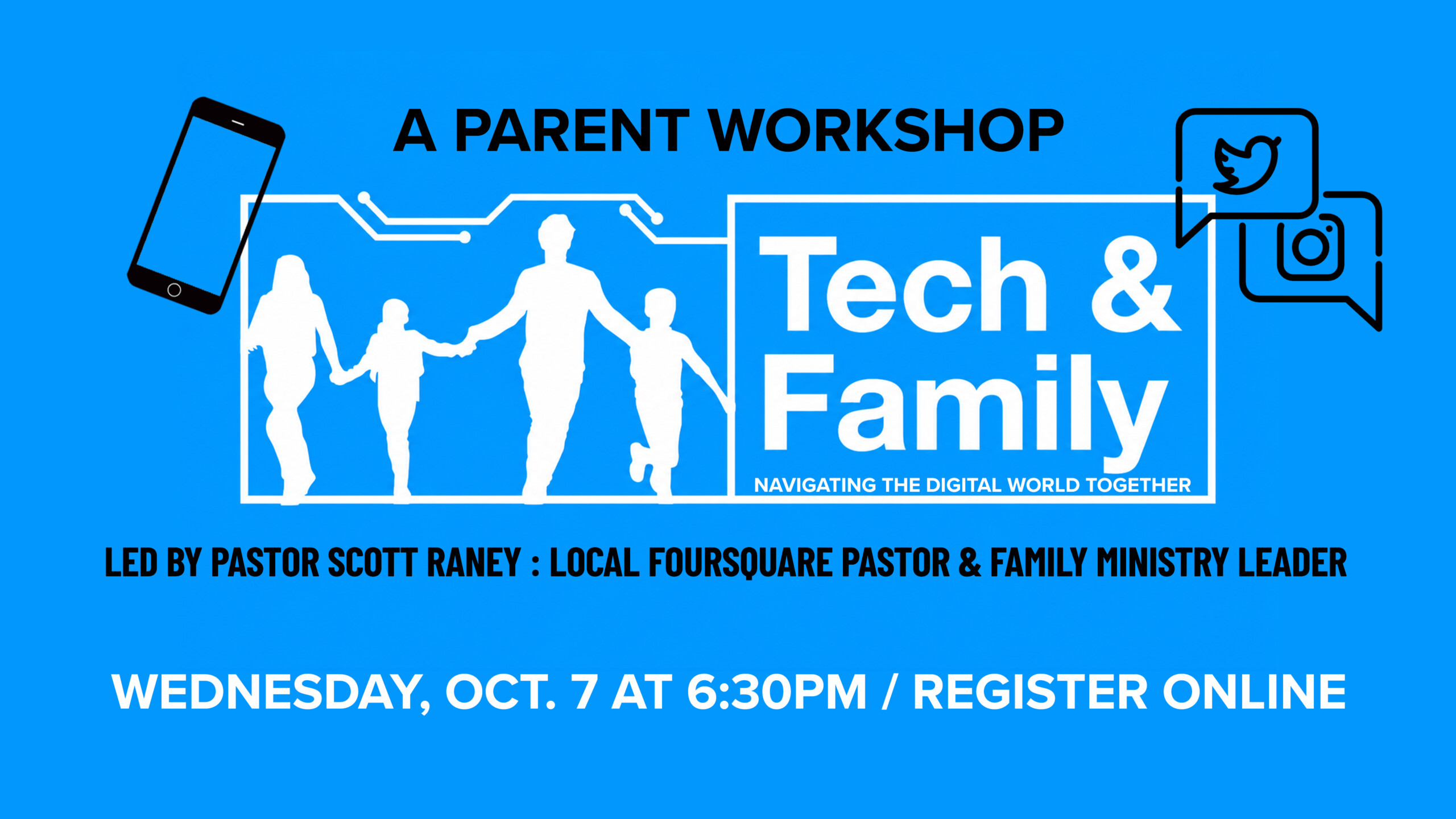 A PARENT WORKSHOP

Tech & Family

NAVIGATING THE DIGITAL WORLD TOGETHER

LED BY PASTOR SCOTT RANEY : LOCAL FOURSQUARE PASTOR & FAMILY MINISTRY LEADER

WEDNESDAY, OCT. 7 AT 6:30PM / REGISTER ONLINE